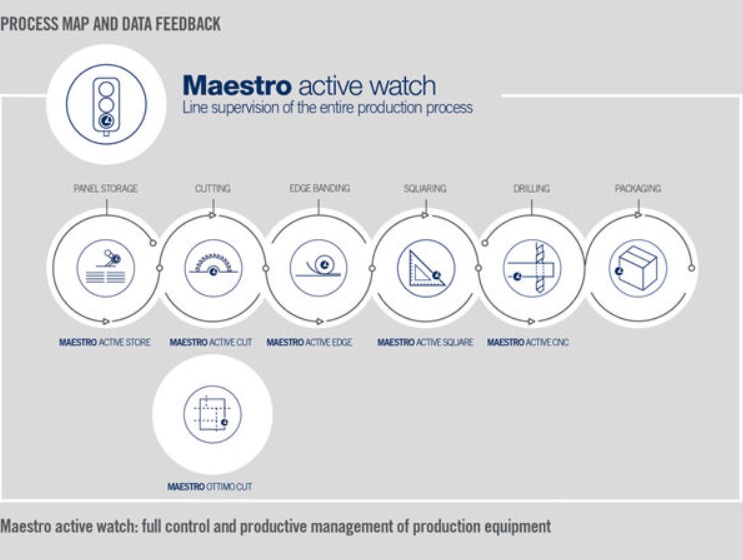 PROCESS MAP AND DATA FEEDBACK

Maestro active watch
Line supervision of the entire production process

PANEL STORAGE
CUTTING
EDGE BANDING
SQUARING
DRILLING
PACKAGING

MAESTRO ACTIVE STORE
MAESTRO ACTIVE CUT
MAESTRO ACTIVE EDGE
MAESTRO ACTIVE SQUARE
MAESTRO ACTIVE CNC

MAESTRO OTTIMO CUT

Maestro active watch: full control and productive management of production equipment